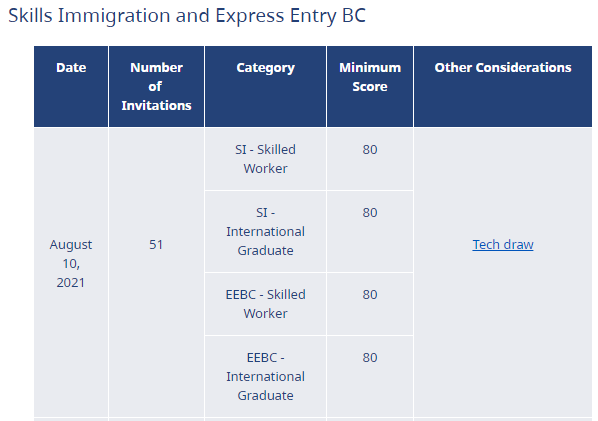 Skills Immigration and Express Entry BC

| Date | Number of Invitations | Category | Minimum Score | Other Considerations |
|---|---|---|---|---|
| August 10, 2021 | 51 | SI - Skilled Worker | 80 | Tech draw |
| | | SI - International Graduate | 80 | |
| | | EEBC - Skilled Worker | 80 | |
| | | EEBC - International Graduate | 80 | |